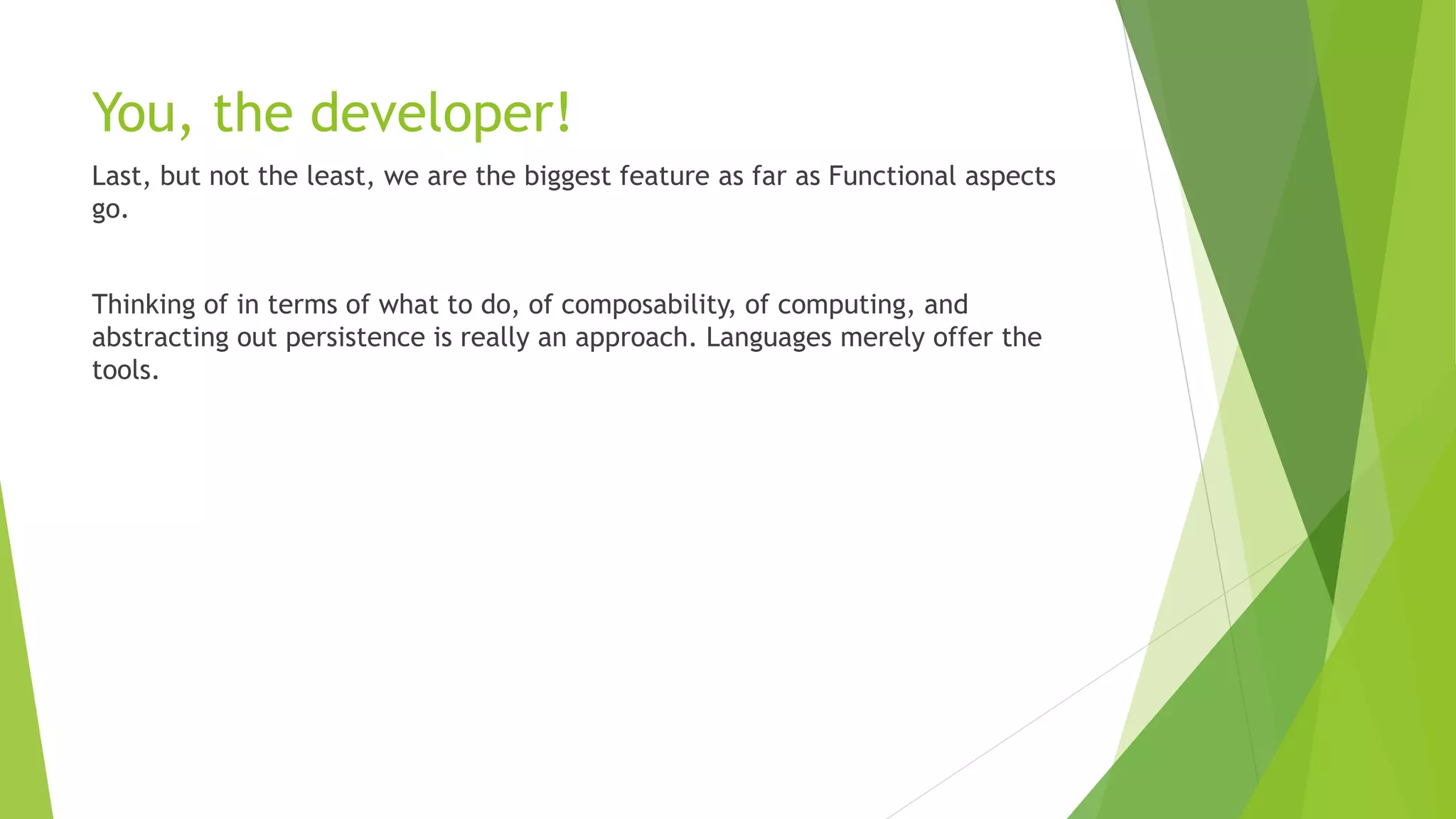 You, the developer!

Last, but not the least, we are the biggest feature as far as Functional aspects go.

Thinking of in terms of what to do, of composability, of computing, and abstracting out persistence is really an approach. Languages merely offer the tools.